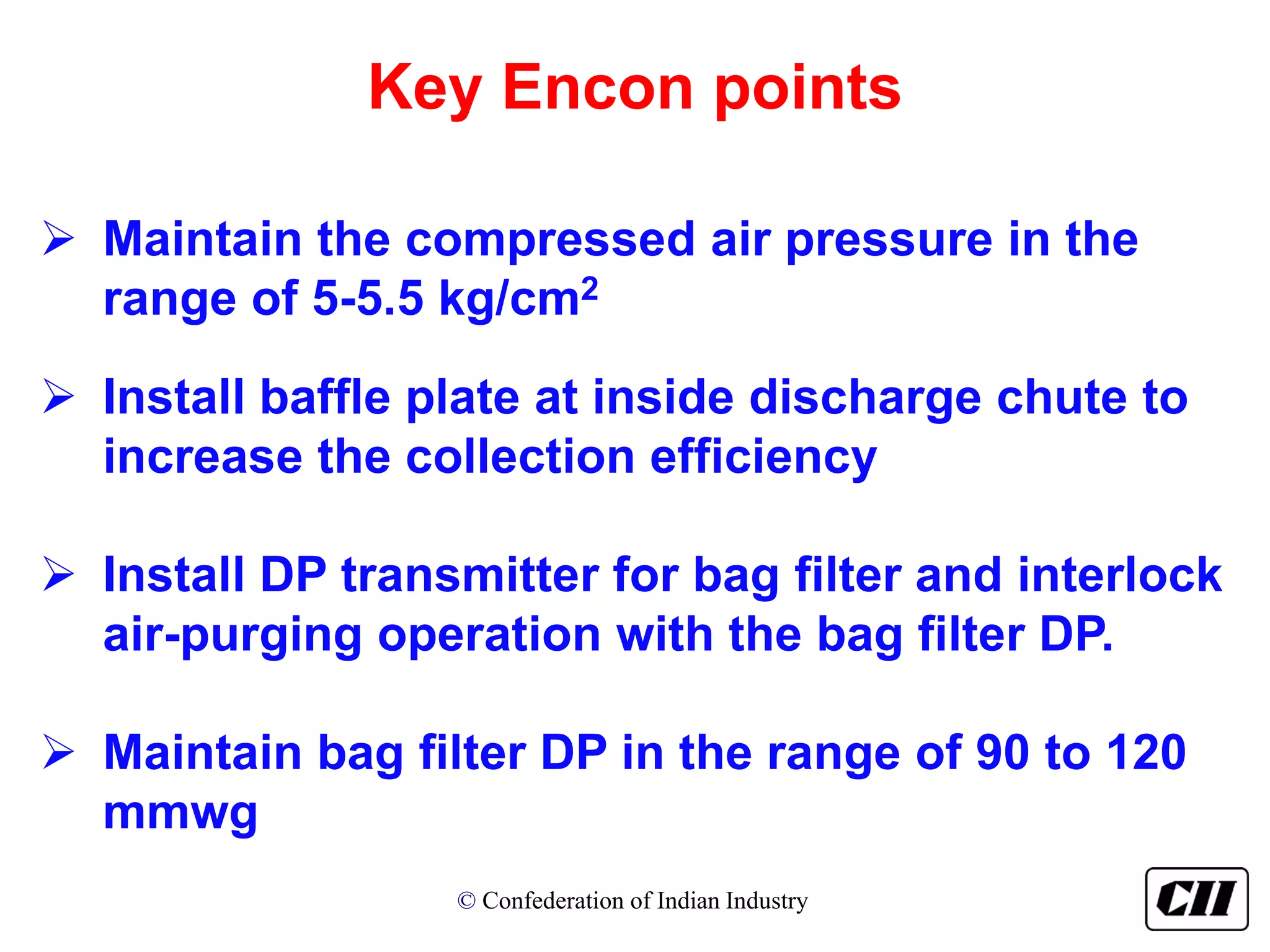 Key Encon points

➢ Maintain the compressed air pressure in the range of 5-5.5 kg/cm$^2$

➢ Install baffle plate at inside discharge chute to increase the collection efficiency

➢ Install DP transmitter for bag filter and interlock air-purging operation with the bag filter DP.

➢ Maintain bag filter DP in the range of 90 to 120 mmwg

© Confederation of Indian Industry

CII